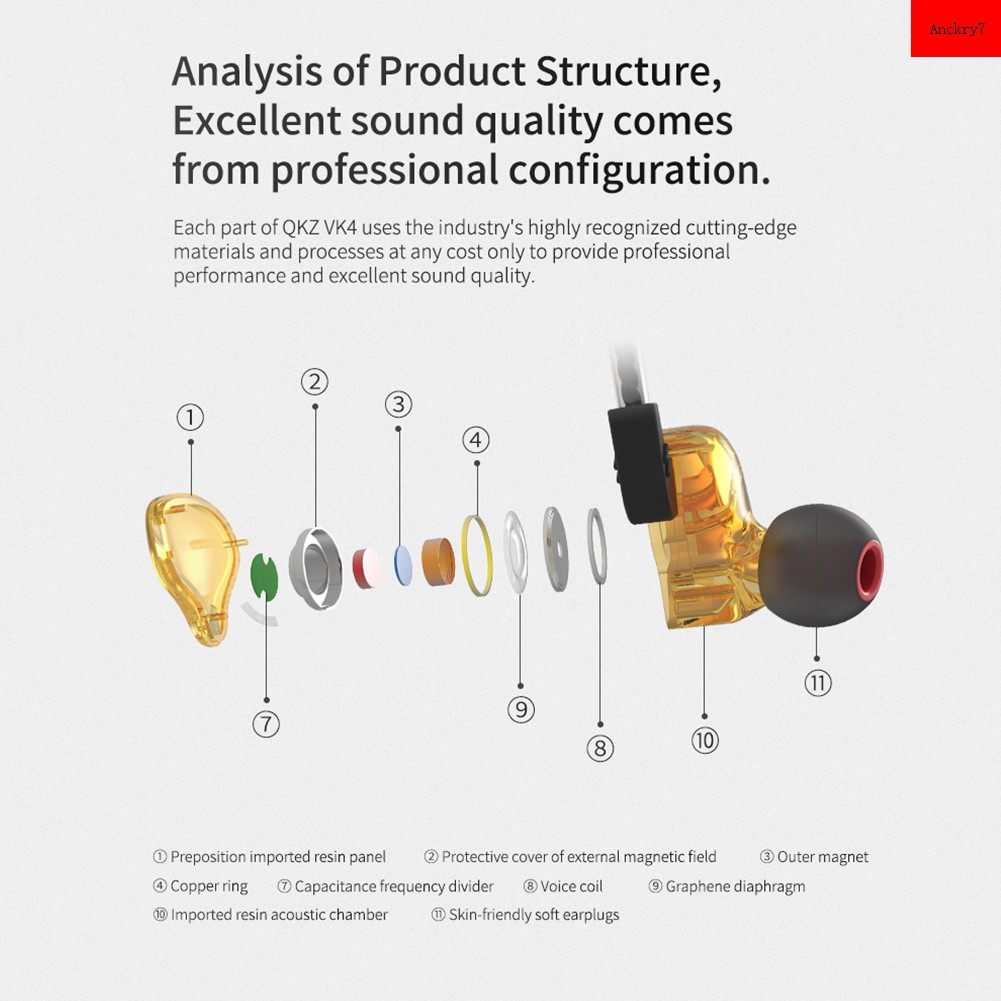 Anckry7

Analysis of Product Structure, Excellent sound quality comes from professional configuration.

Each part of QKZ VK4 uses the industry's highly recognized cutting-edge materials and processes at any cost only to provide professional performance and excellent sound quality.

①
②
③
④
⑦
⑨
⑧
⑩
⑪

① Preposition imported resin panel ② Protective cover of external magnetic field ③ Outer magnet
④ Copper ring ⑦ Capacitance frequency divider ⑧ Voice coil ⑨ Graphene diaphragm
⑩ Imported resin acoustic chamber ⑪ Skin-friendly soft earplugs